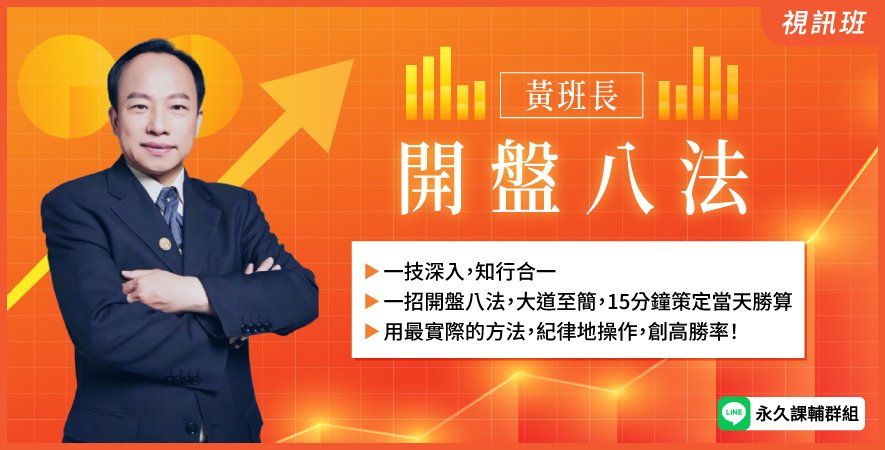 視訊班

黃班長

開盤八法

▶ 一技深入，知行合一
▶ 一招開盤八法，大道至簡，15分鐘策定當天勝算
▶ 用最實際的方法，紀律地操作，創高勝率！

LINE 永久課輔群組